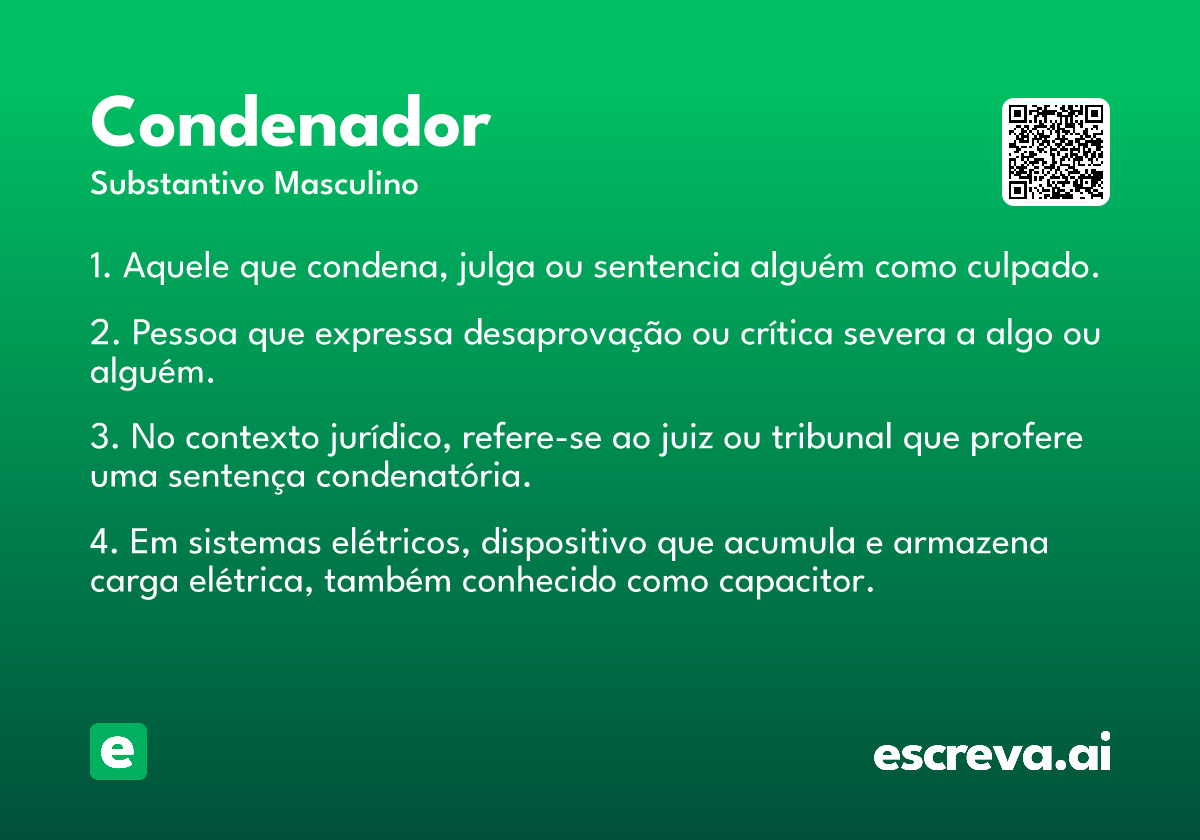 Condenador

Substantivo Masculino

1. Aquele que condena, julga ou sentencia alguém como culpado.

2. Pessoa que expressa desaprovação ou crítica severa a algo ou alguém.

3. No contexto jurídico, refere-se ao juiz ou tribunal que profere uma sentença condenatória.

4. Em sistemas elétricos, dispositivo que acumula e armazena carga elétrica, também conhecido como capacitor.

e

escreva.ai